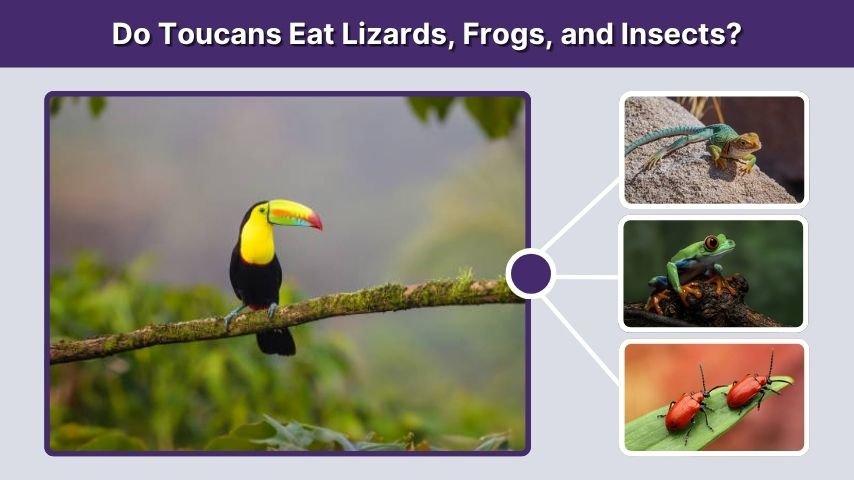 Do Toucans Eat Lizards, Frogs, and Insects?